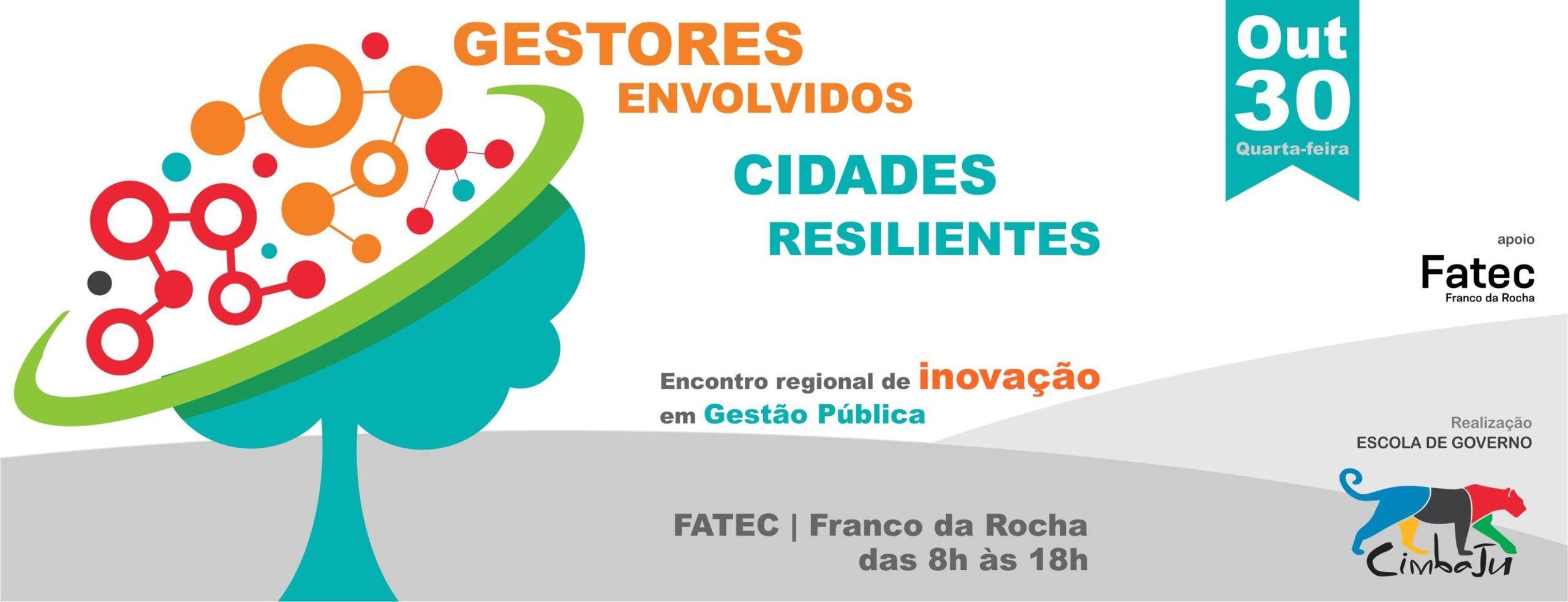 GESTORES
ENVOLVIDOS

CIDADES
RESILIENTES

Out
30
Quarta-feira

apoio
Fatec
Franco da Rocha

Encontro regional de inovação
em Gestão Pública

Realização
ESCOLA DE GOVERNO

FATEC | Franco da Rocha
das 8h às 18h

CimbaJu